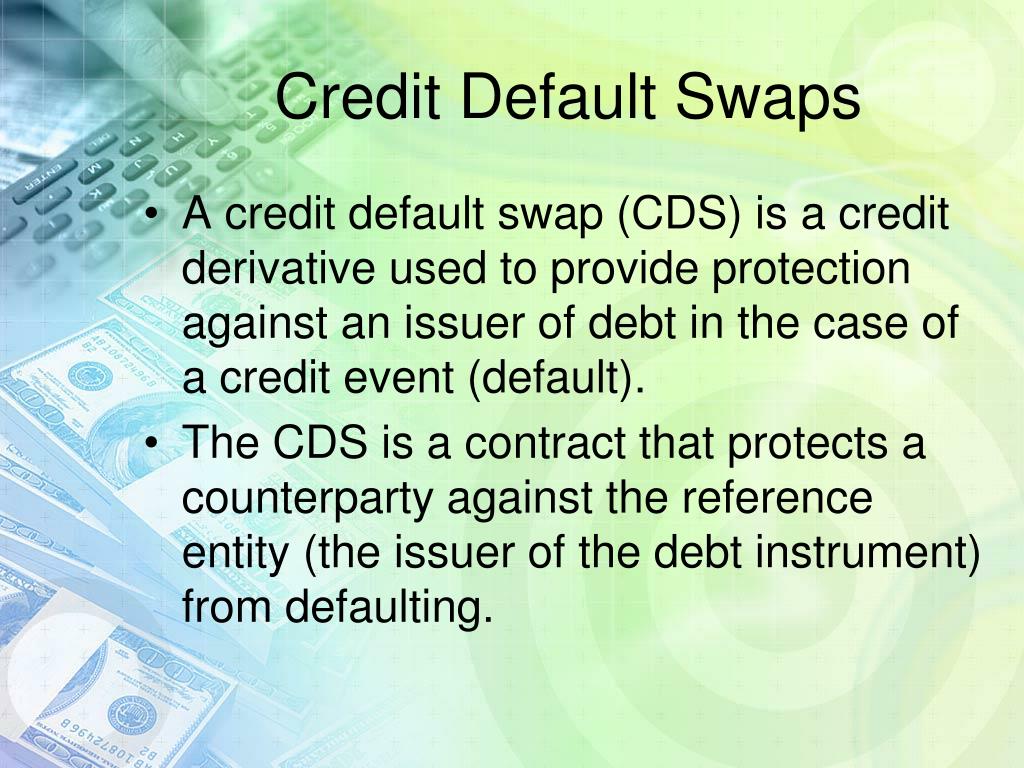 Credit Default Swaps

• A credit default swap (CDS) is a credit derivative used to provide protection against an issuer of debt in the case of a credit event (default).
• The CDS is a contract that protects a counterparty against the reference entity (the issuer of the debt instrument) from defaulting.